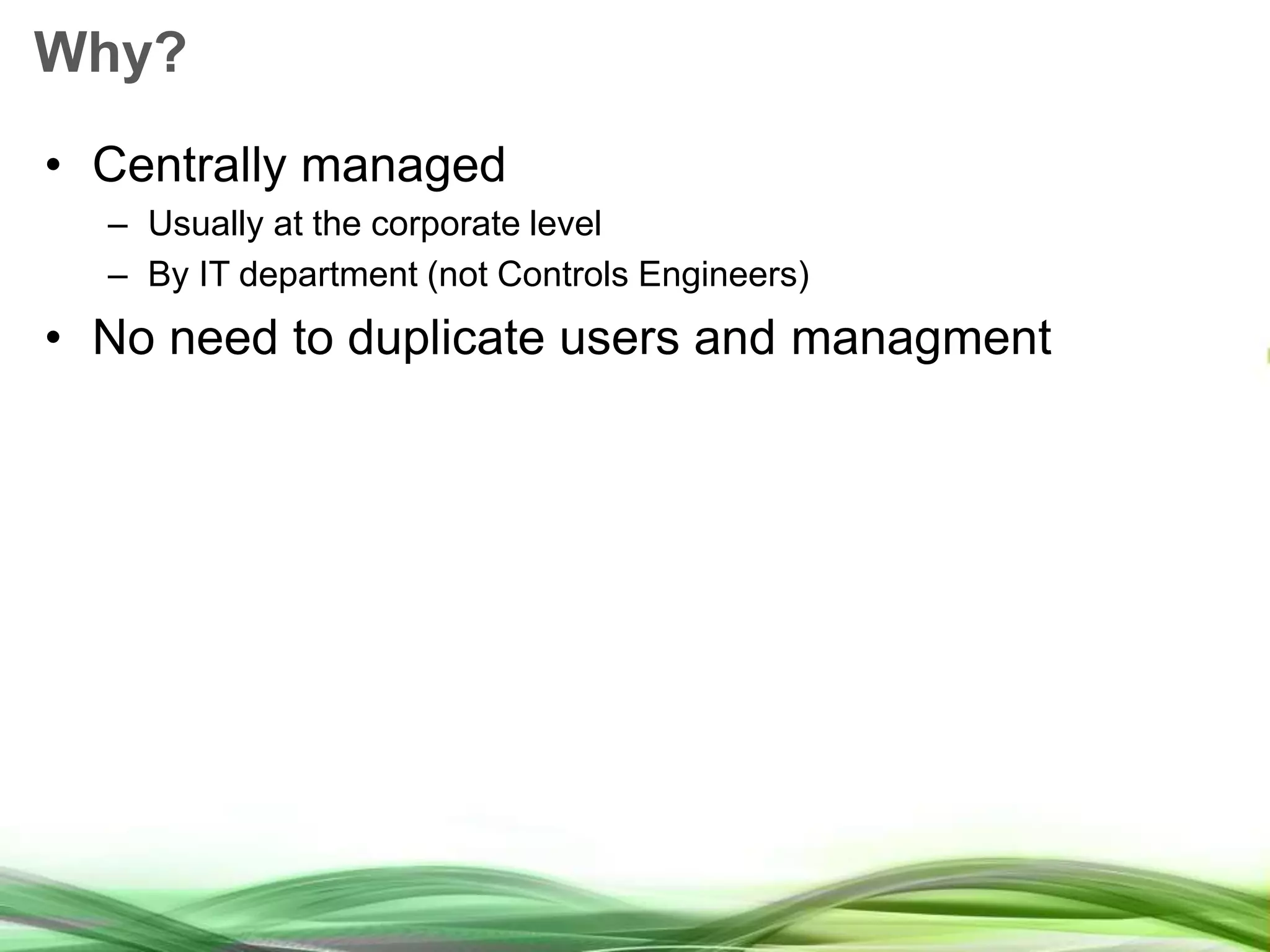 Why?

• Centrally managed
  – Usually at the corporate level
  – By IT department (not Controls Engineers)
• No need to duplicate users and managment